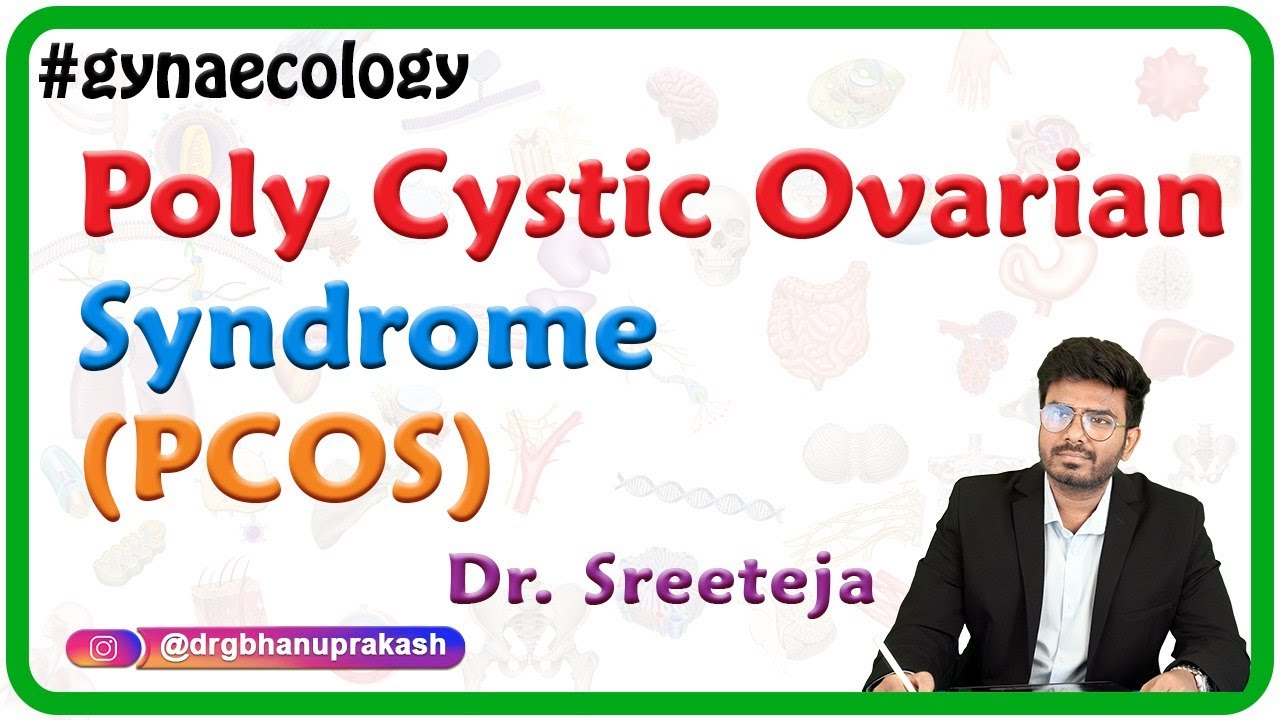 #gynaecology

Poly Cystic Ovarian Syndrome (PCOS)

Dr. Sreeteja

@drgbhanuprakash